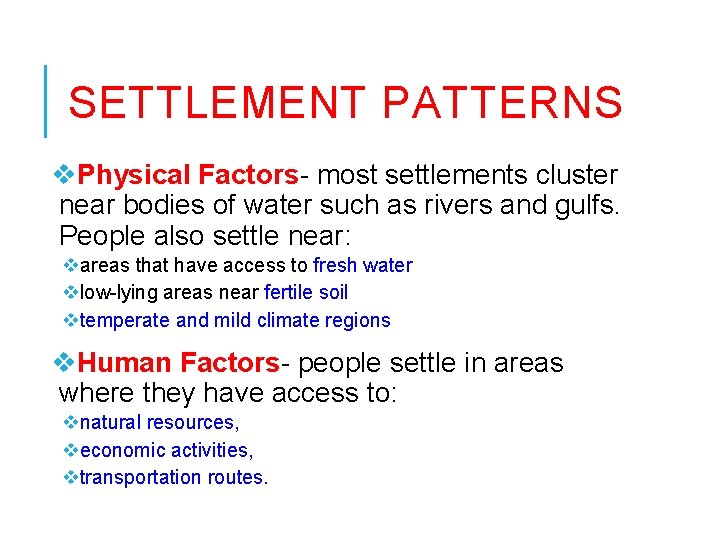 SETTLEMENT PATTERNS

❖Physical Factors- most settlements cluster near bodies of water such as rivers and gulfs. People also settle near:

❖areas that have access to fresh water
❖low-lying areas near fertile soil
❖temperate and mild climate regions

❖Human Factors- people settle in areas where they have access to:

❖natural resources,
❖economic activities,
❖transportation routes.